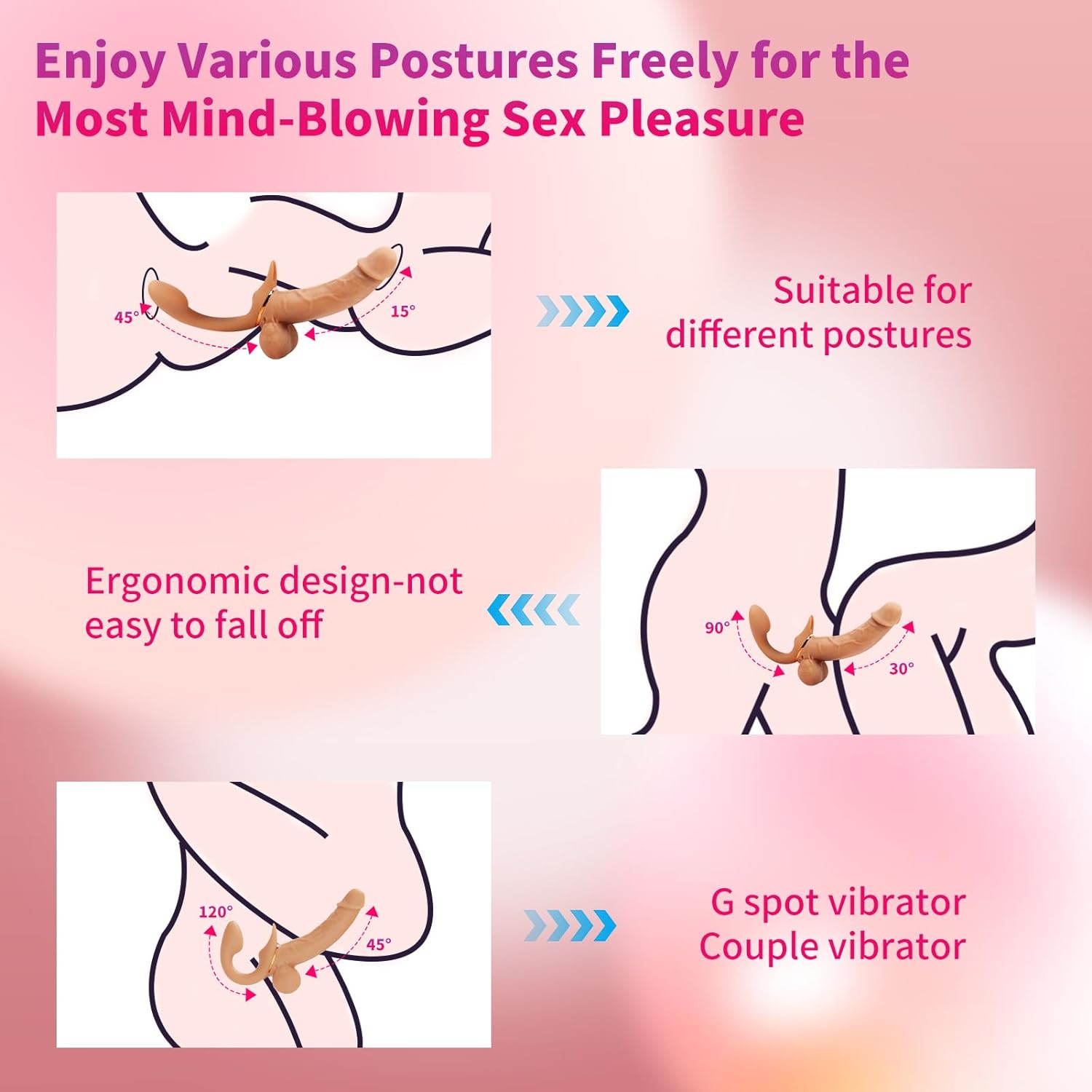 Enjoy Various Postures Freely for the Most Mind-Blowing Sex Pleasure

45°
15°

Suitable for different postures

Ergonomic design-not easy to fall off

90°
30°

120°
45°

G spot vibrator
Couple vibrator